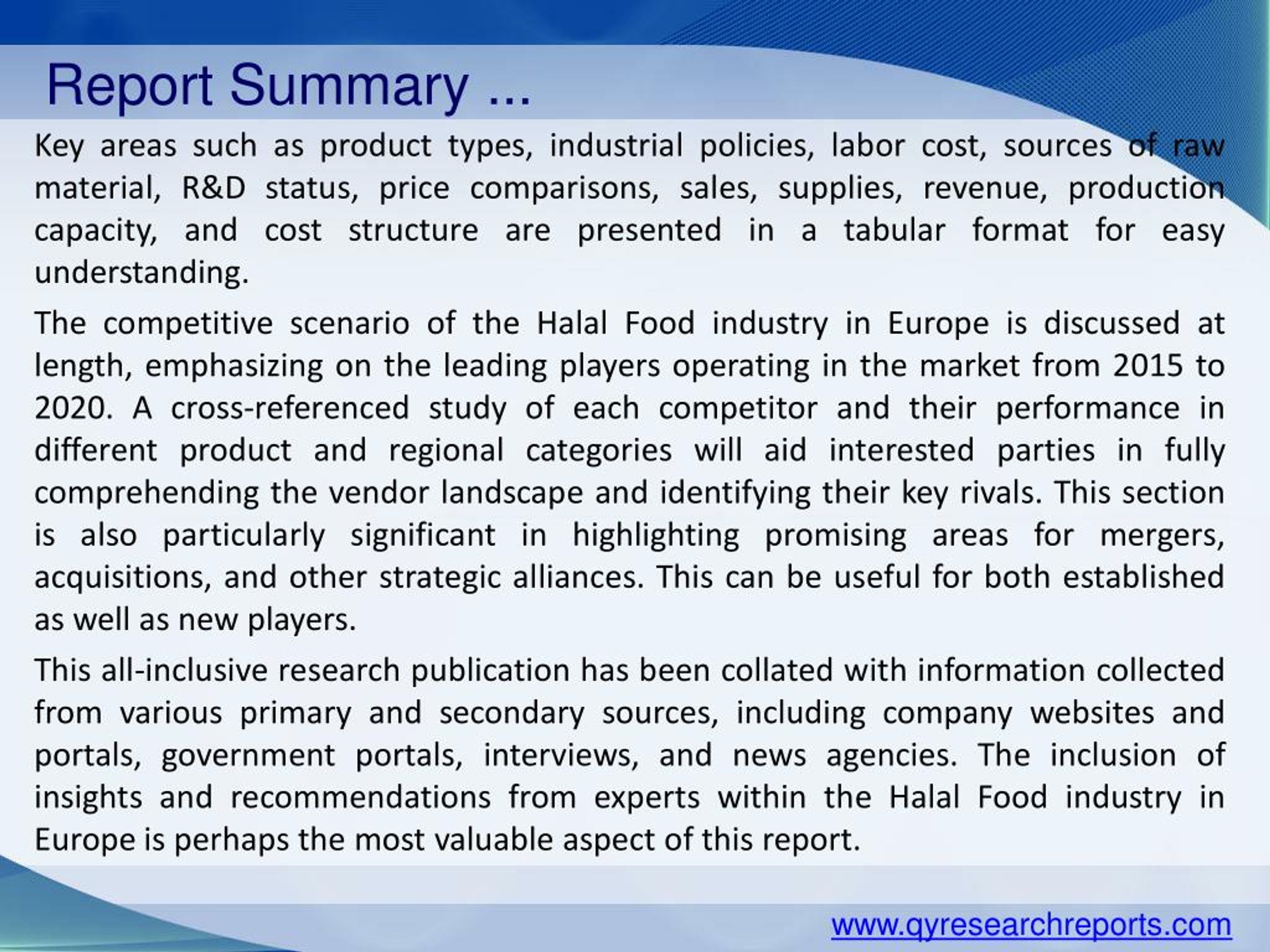 Report Summary ...

Key areas such as product types, industrial policies, labor cost, sources of raw material, R&D status, price comparisons, sales, supplies, revenue, production capacity, and cost structure are presented in a tabular format for easy understanding.

The competitive scenario of the Halal Food industry in Europe is discussed at length, emphasizing on the leading players operating in the market from 2015 to 2020. A cross-referenced study of each competitor and their performance in different product and regional categories will aid interested parties in fully comprehending the vendor landscape and identifying their key rivals. This section is also particularly significant in highlighting promising areas for mergers, acquisitions, and other strategic alliances. This can be useful for both established as well as new players.

This all-inclusive research publication has been collated with information collected from various primary and secondary sources, including company websites and portals, government portals, interviews, and news agencies. The inclusion of insights and recommendations from experts within the Halal Food industry in Europe is perhaps the most valuable aspect of this report.

www.qyresearchreports.com